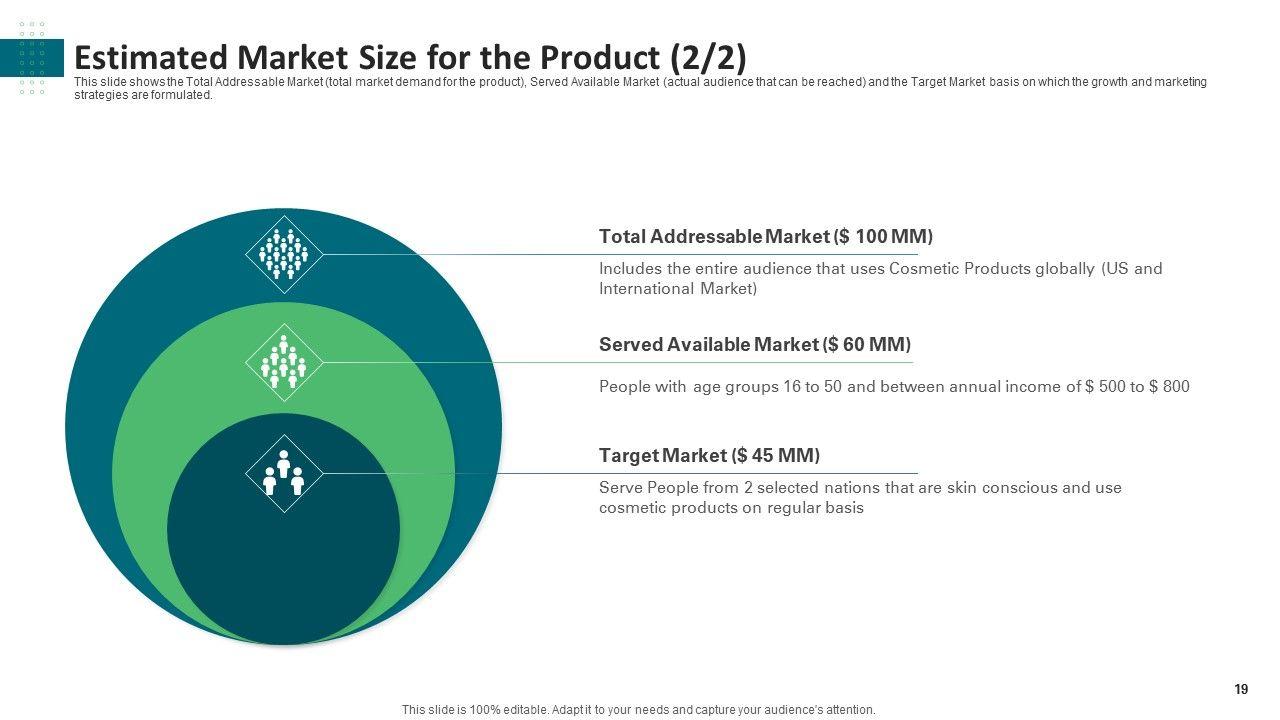 Estimated Market Size for the Product (2/2)

This slide shows the Total Addressable Market (total market demand for the product), Served Available Market (actual audience that can be reached) and the Target Market basis on which the growth and marketing strategies are formulated.

Total Addressable Market ($ 100 MM)

Includes the entire audience that uses Cosmetic Products globally (US and International Market)

Served Available Market ($ 60 MM)

People with age groups 16 to 50 and between annual income of $ 500 to $ 800

Target Market ($ 45 MM)

Serve People from 2 selected nations that are skin conscious and use cosmetic products on regular basis

19

This slide is 100% editable. Adapt it to your needs and capture your audience's attention.